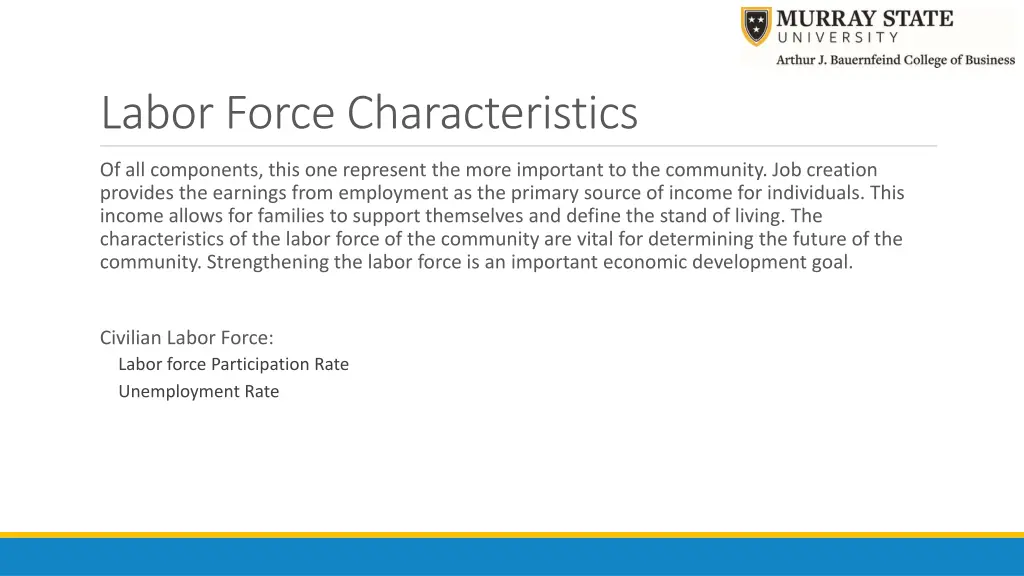 MURRAY STATE
UNIVERSITY
Arthur J. Bauernfeind College of Business

Labor Force Characteristics

Of all components, this one represent the more important to the community. Job creation provides the earnings from employment as the primary source of income for individuals. This income allows for families to support themselves and define the stand of living. The characteristics of the labor force of the community are vital for determining the future of the community. Strengthening the labor force is an important economic development goal.

Civilian Labor Force:
Labor force Participation Rate
Unemployment Rate